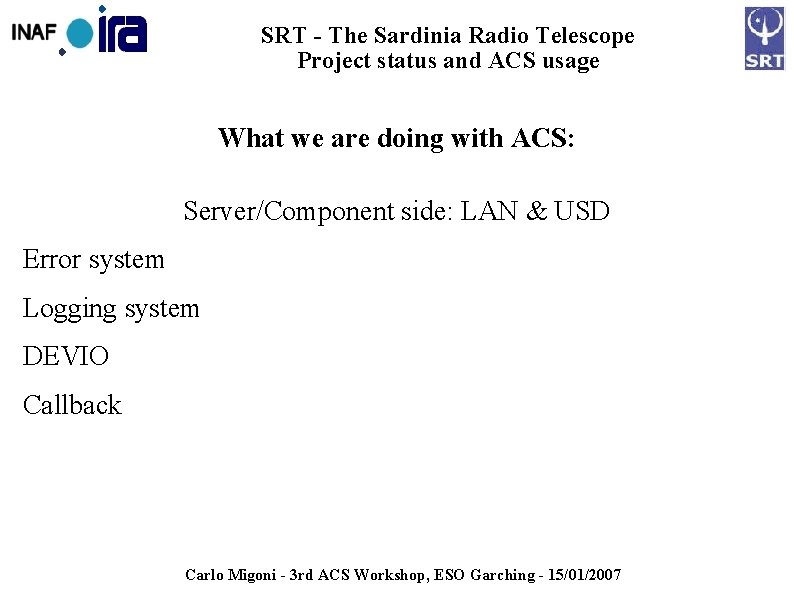 INAF ira

SRT - The Sardinia Radio Telescope
Project status and ACS usage

SRT

What we are doing with ACS:

Server/Component side: LAN & USD

Error system

Logging system

DEVIO

Callback

Carlo Migoni - 3rd ACS Workshop, ESO Garching - 15/01/2007